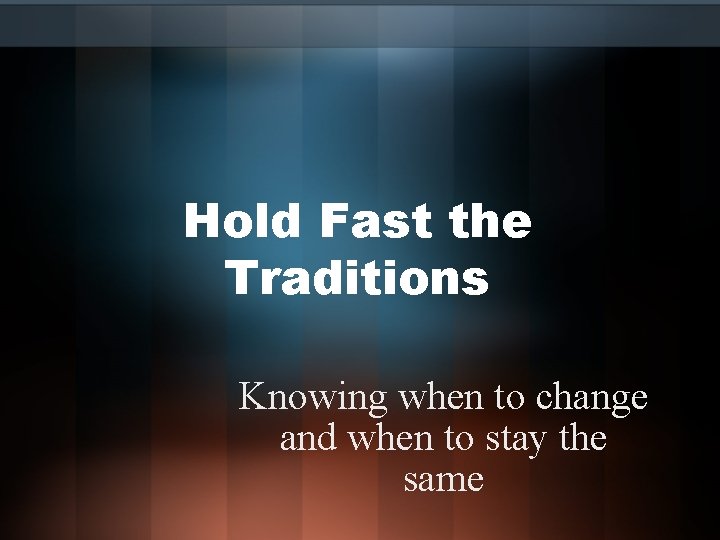 Hold Fast the Traditions

Knowing when to change and when to stay the same